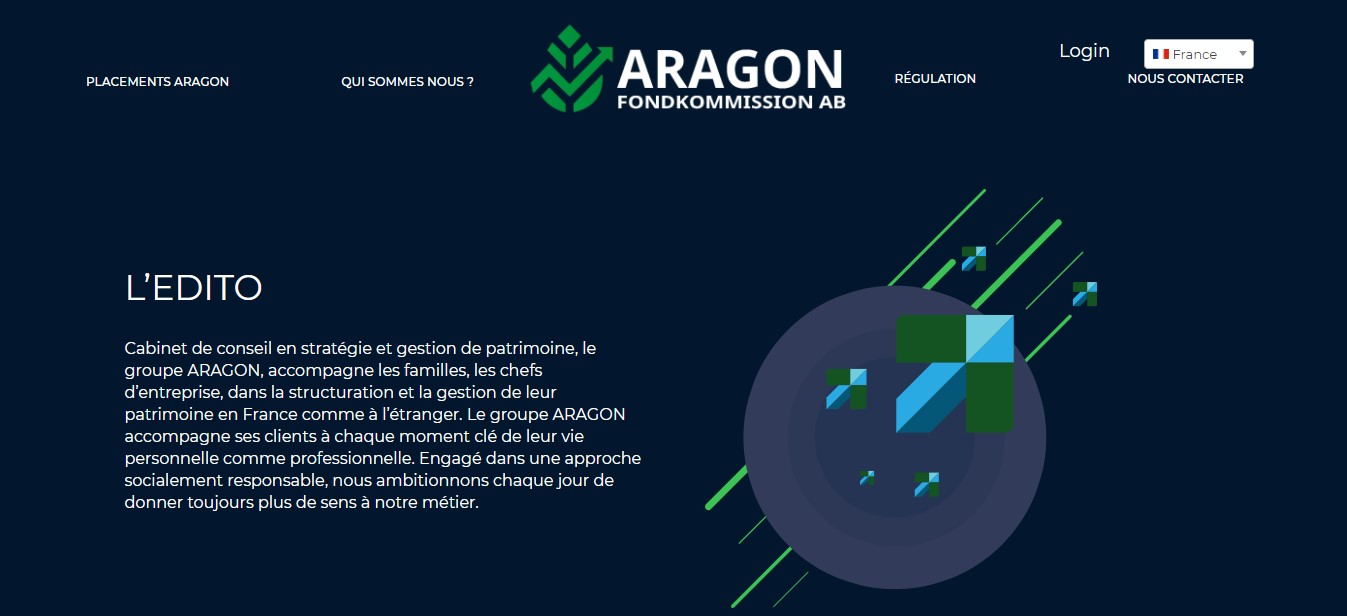 PLACEMENTS ARAGON

QUI SOMMES NOUS ?

ARAGON
FONDKOMMISSION AB

RÉGULATION

Login

France

NOUS CONTACTER

L'EDITO

Cabinet de conseil en stratégie et gestion de patrimoine, le groupe ARAGON, accompagne les familles, les chefs d'entreprise, dans la structuration et la gestion de leur patrimoine en France comme à l'étranger. Le groupe ARAGON accompagne ses clients à chaque moment clé de leur vie personnelle comme professionnelle. Engagé dans une approche socialement responsable, nous ambitionnons chaque jour de donner toujours plus de sens à notre métier.